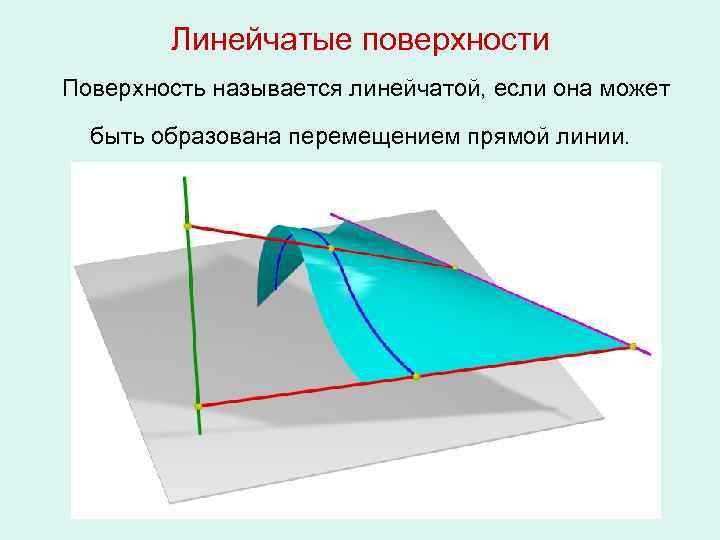 Линейчатые поверхности

Поверхность называется линейчатой, если она может быть образована перемещением прямой линии.